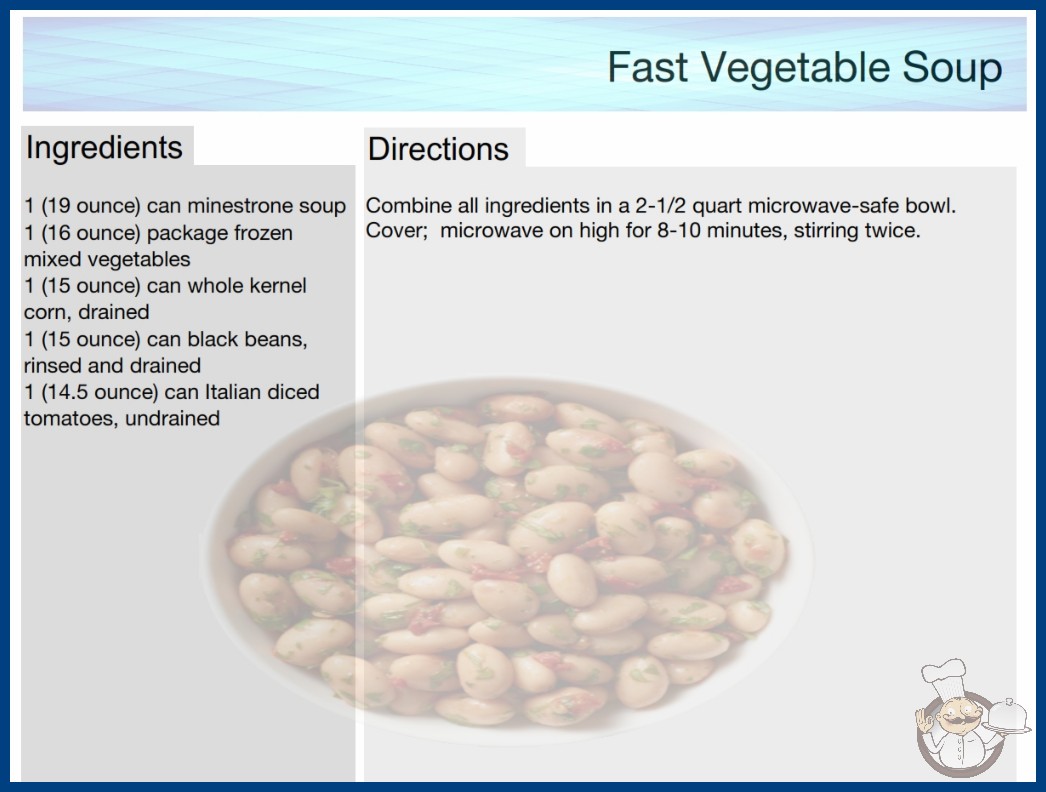 Fast Vegetable Soup

Ingredients

1 (19 ounce) can minestrone soup
1 (16 ounce) package frozen mixed vegetables
1 (15 ounce) can whole kernel corn, drained
1 (15 ounce) can black beans, rinsed and drained
1 (14.5 ounce) can Italian diced tomatoes, undrained

Directions

Combine all ingredients in a 2-1/2 quart microwave-safe bowl. Cover; microwave on high for 8-10 minutes, stirring twice.